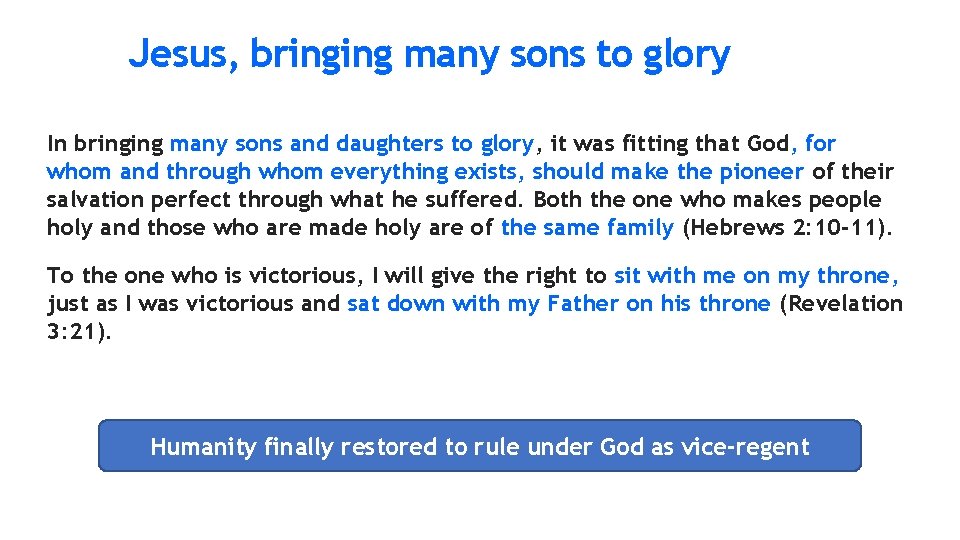 Jesus, bringing many sons to glory

In bringing many sons and daughters to glory, it was fitting that God, for whom and through whom everything exists, should make the pioneer of their salvation perfect through what he suffered. Both the one who makes people holy and those who are made holy are of the same family (Hebrews 2:10-11).

To the one who is victorious, I will give the right to sit with me on my throne, just as I was victorious and sat down with my Father on his throne (Revelation 3:21).

Humanity finally restored to rule under God as vice-regent